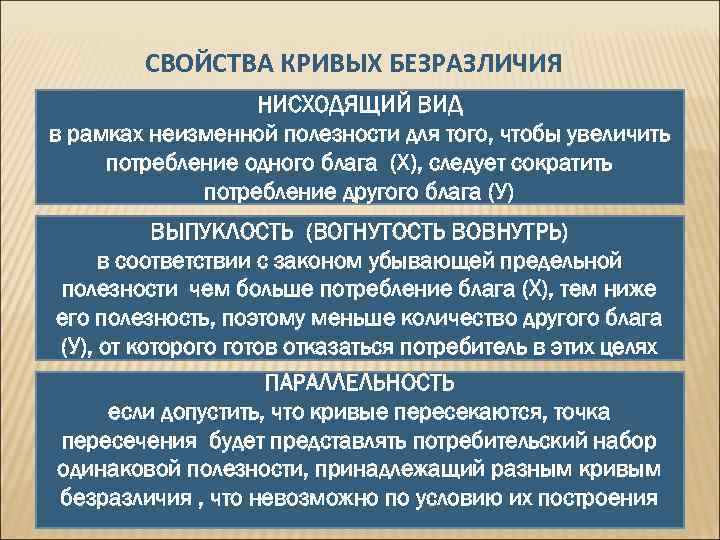 СВОЙСТВА КРИВЫХ БЕЗРАЗЛИЧИЯ

НИСХОДЯЩИЙ ВИД
в рамках неизменной полезности для того, чтобы увеличить потребление одного блага (Х), следует сократить потребление другого блага (У)

ВЫПУКЛОСТЬ (ВОГНУТОСТЬ ВОВНУТРЬ)
в соответствии с законом убывающей предельной полезности чем больше потребление блага (Х), тем ниже его полезность, поэтому меньше количество другого блага (У), от которого готов отказаться потребитель в этих целях

ПАРАЛЛЕЛЬНОСТЬ
если допустить, что кривые пересекаются, точка пересечения будет представлять потребительский набор одинаковой полезности, принадлежащий разным кривым безразличия , что невозможно по условию их построения